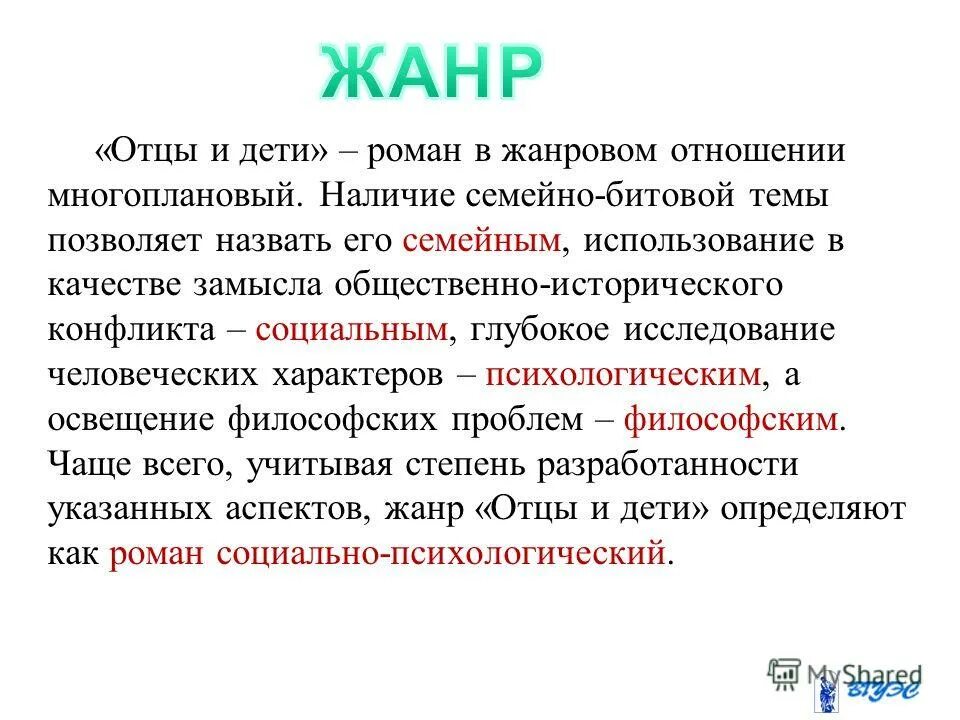 ЖАНР

«Отцы и дети» – роман в жанровом отношении многоплановый. Наличие семейно-битовой темы позволяет назвать его семейным, использование в качестве замысла общественно-исторического конфликта – социальным, глубокое исследование человеческих характеров – психологическим, а освещение философских проблем – философским. Чаще всего, учитывая степень разработанности указанных аспектов, жанр «Отцы и дети» определяют как роман социально-психологический.

MyShared

ВГУЭС